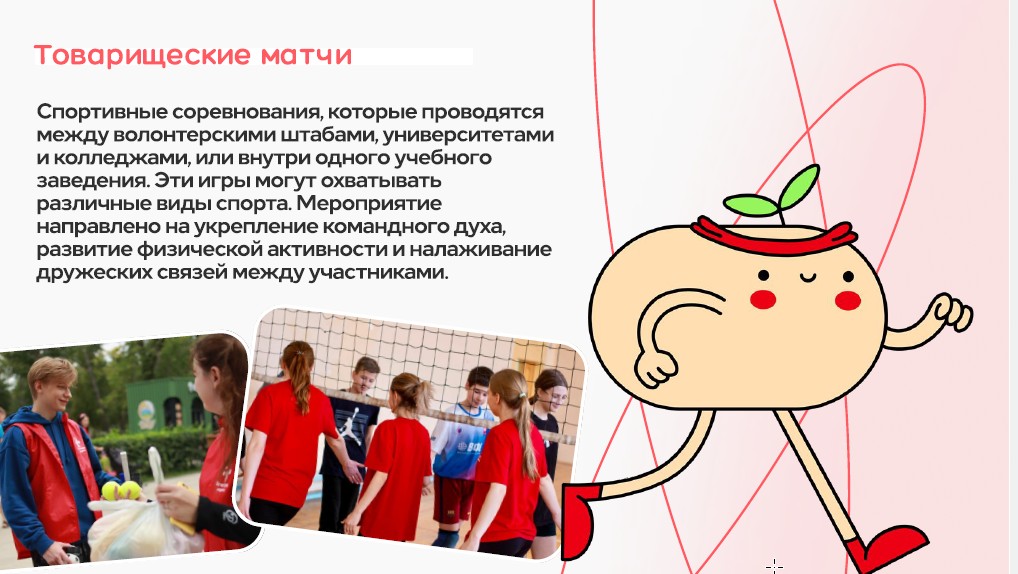 Товарищеские матчи

Спортивные соревнования, которые проводятся между волонтерскими штабами, университетами и колледжами, или внутри одного учебного заведения. Эти игры могут охватывать различные виды спорта. Мероприятие направлено на укрепление командного духа, развитие физической активности и налаживание дружеских связей между участниками.